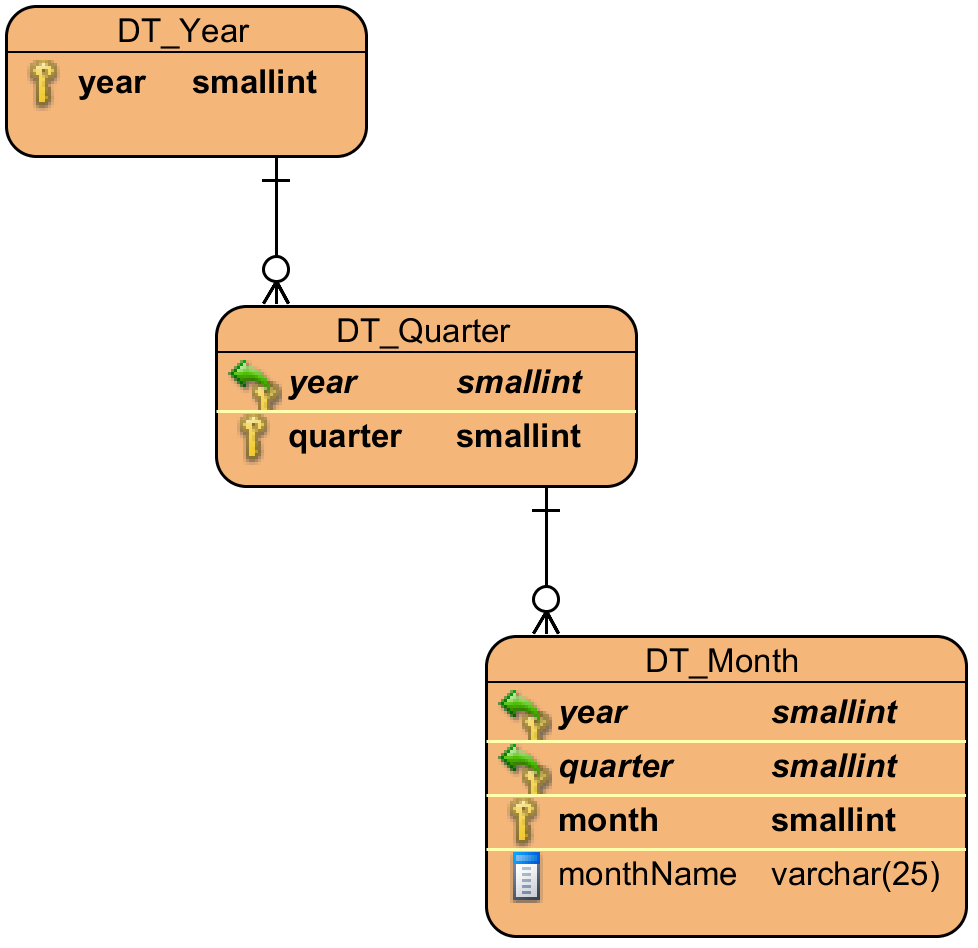 DT_Year
year smallint

DT_Quarter
year smallint
quarter smallint

DT_Month
year smallint
quarter smallint
month smallint
monthName varchar(25)